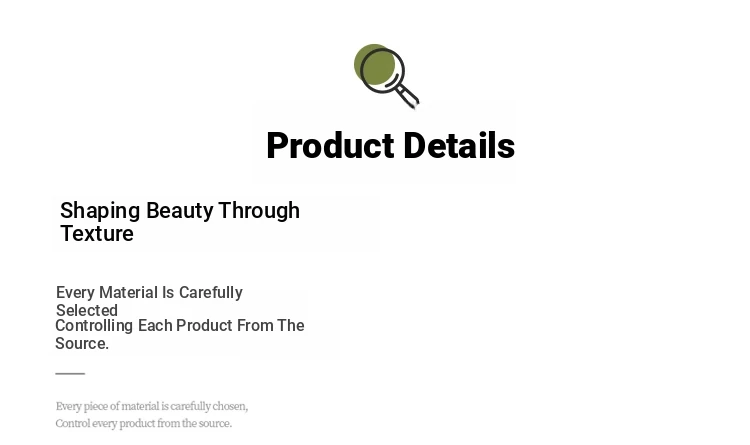 Product Details

Shaping Beauty Through Texture

Every Material Is Carefully Selected
Controlling Each Product From The Source.

Every piece of material is carefully chosen,
Control every product from the source.